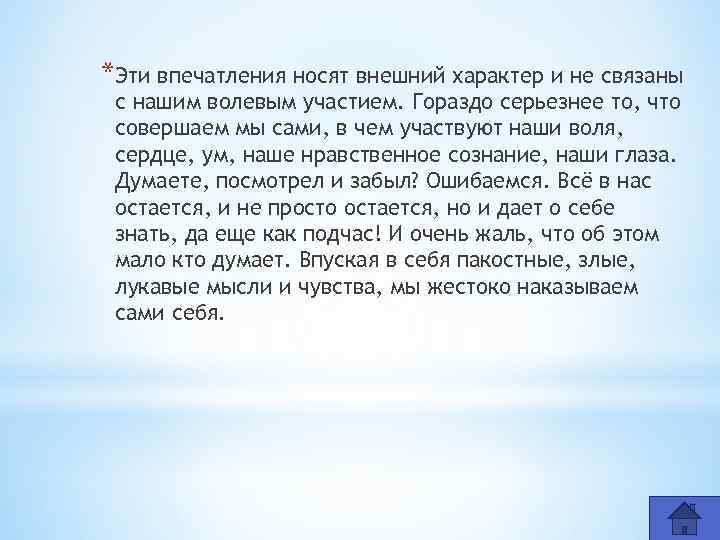 *Эти впечатления носят внешний характер и не связаны с нашим волевым участием. Гораздо серьезнее то, что совершаем мы сами, в чем участвуют наши воля, сердце, ум, наше нравственное сознание, наши глаза. Думаете, посмотрел и забыл? Ошибаемся. Всё в нас остается, и не просто остается, но и дает о себе знать, да еще как подчас! И очень жаль, что об этом мало кто думает. Впуская в себя пакостные, злые, лукавые мысли и чувства, мы жестоко наказываем сами себя.